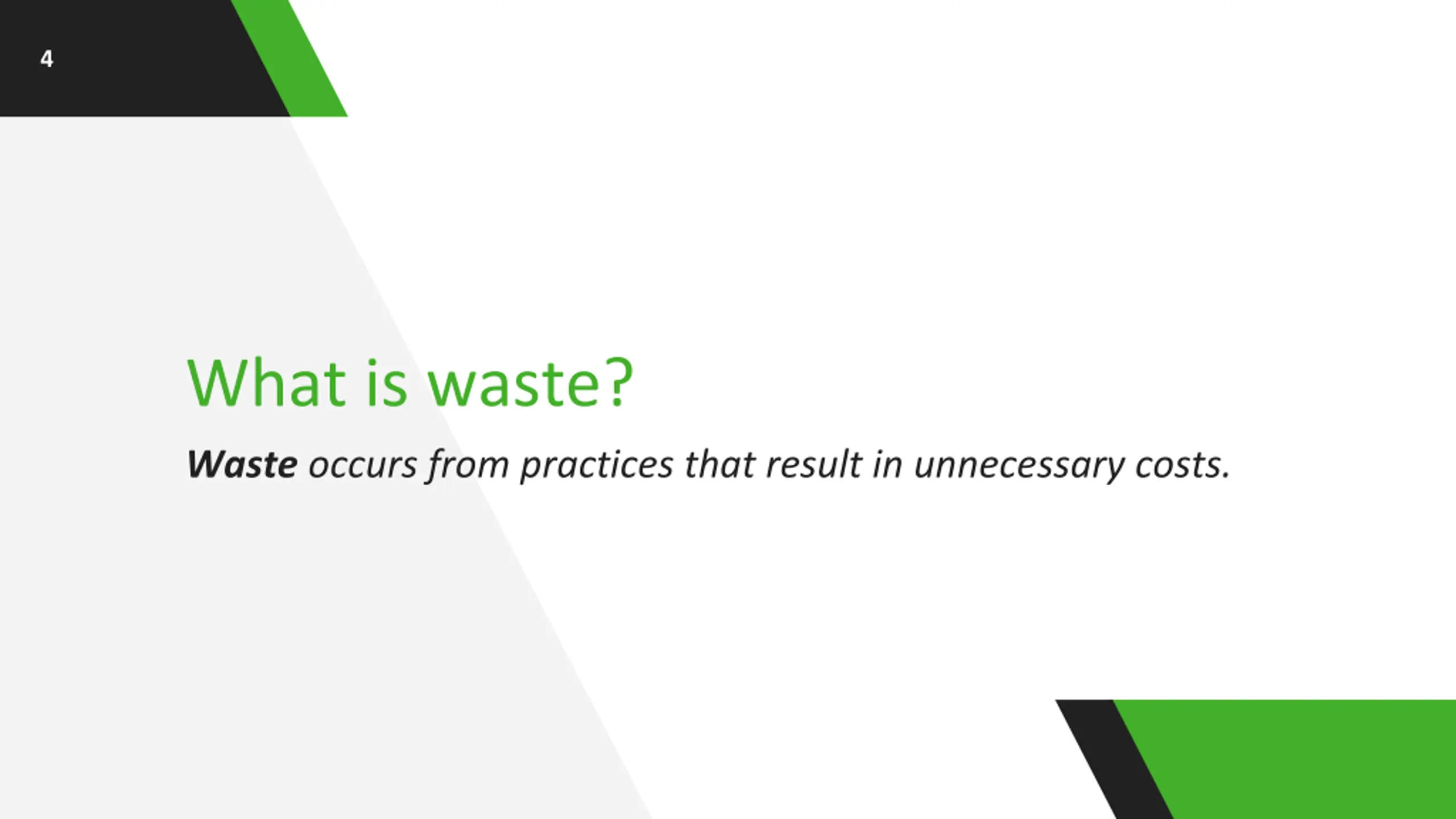 4

What is waste?

Waste occurs from practices that result in unnecessary costs.